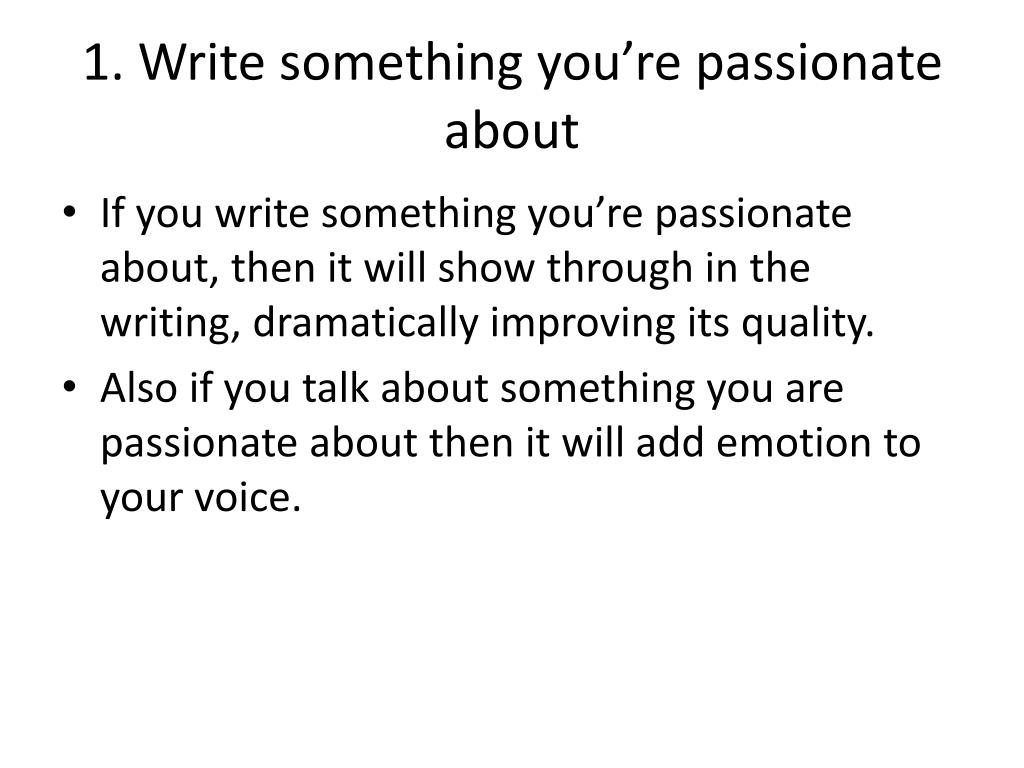 1. Write something you’re passionate about

• If you write something you’re passionate about, then it will show through in the writing, dramatically improving its quality.
• Also if you talk about something you are passionate about then it will add emotion to your voice.